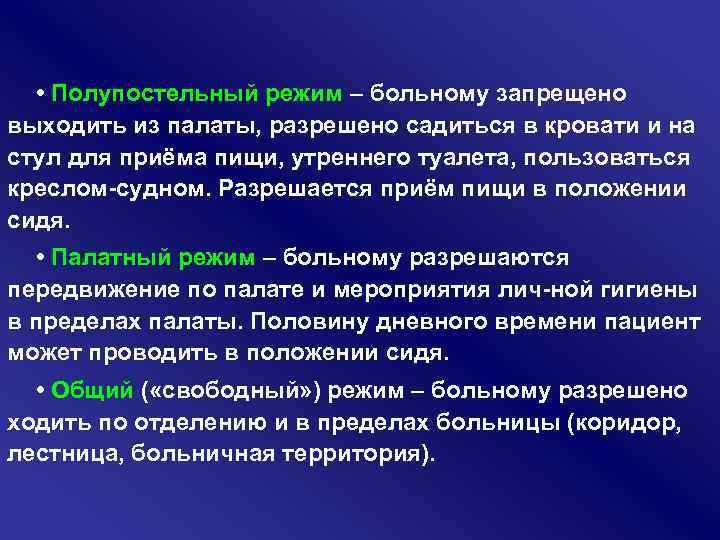 • Полупостельный режим – больному запрещено выходить из палаты, разрешено садиться в кровати и на стул для приёма пищи, утреннего туалета, пользоваться креслом-судном. Разрешается приём пищи в положении сидя.

• Палатный режим – больному разрешаются передвижение по палате и мероприятия лич-ной гигиены в пределах палаты. Половину дневного времени пациент может проводить в положении сидя.

• Общий («свободный») режим – больному разрешено ходить по отделению и в пределах больницы (коридор, лестница, больничная территория).